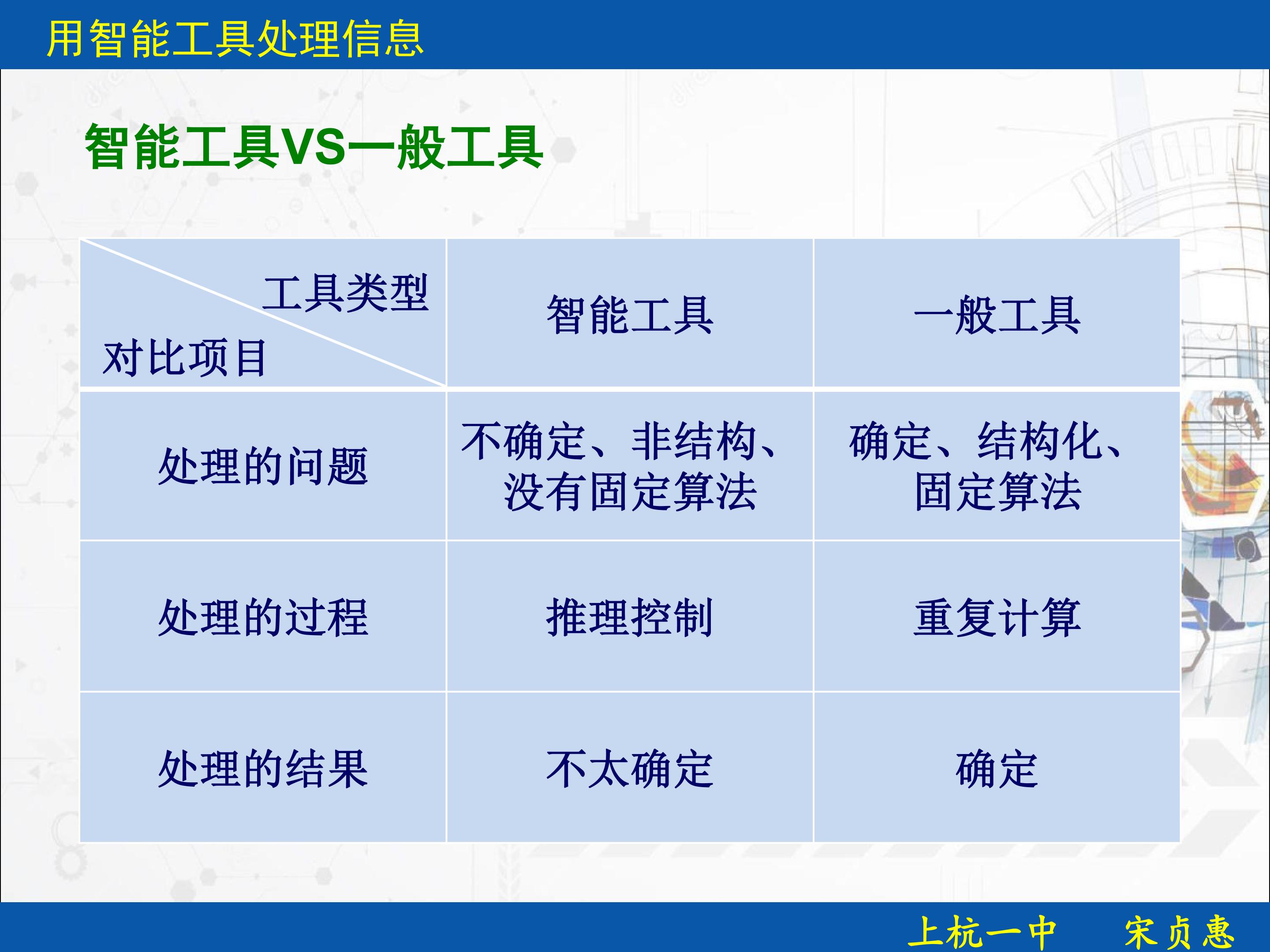 用智能工具处理信息

智能工具VS一般工具

| 工具类型 对比项目 | 智能工具 | 一般工具 |
|---|---|---|
| 处理的问题 | 不确定、非结构、没有固定算法 | 确定、结构化、固定算法 |
| 处理的过程 | 推理控制 | 重复计算 |
| 处理的结果 | 不太确定 | 确定 |

上杭一中 宋贞惠